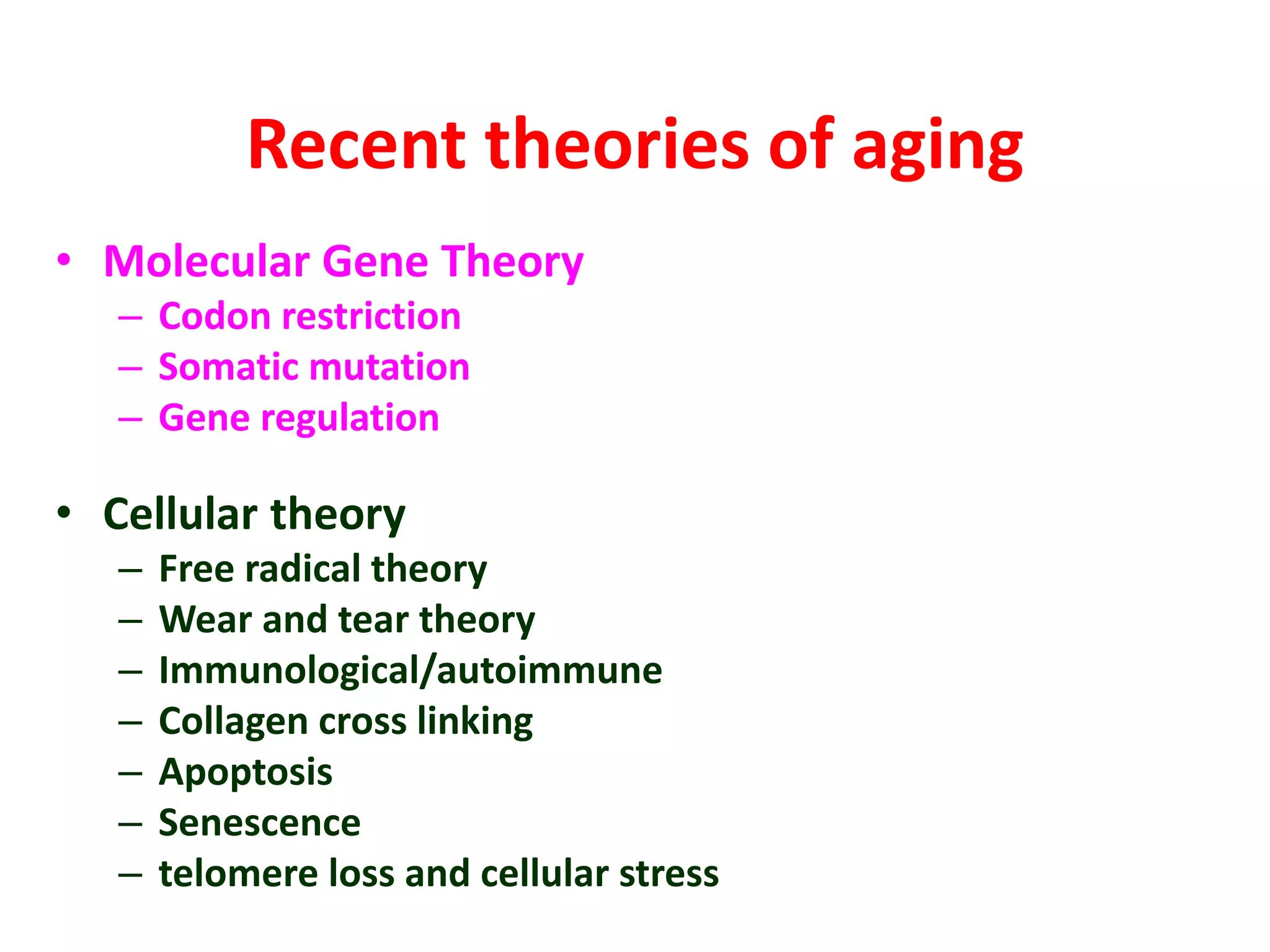 Recent theories of aging

• Molecular Gene Theory
– Codon restriction
– Somatic mutation
– Gene regulation

• Cellular theory
– Free radical theory
– Wear and tear theory
– Immunological/autoimmune
– Collagen cross linking
– Apoptosis
– Senescence
– telomere loss and cellular stress